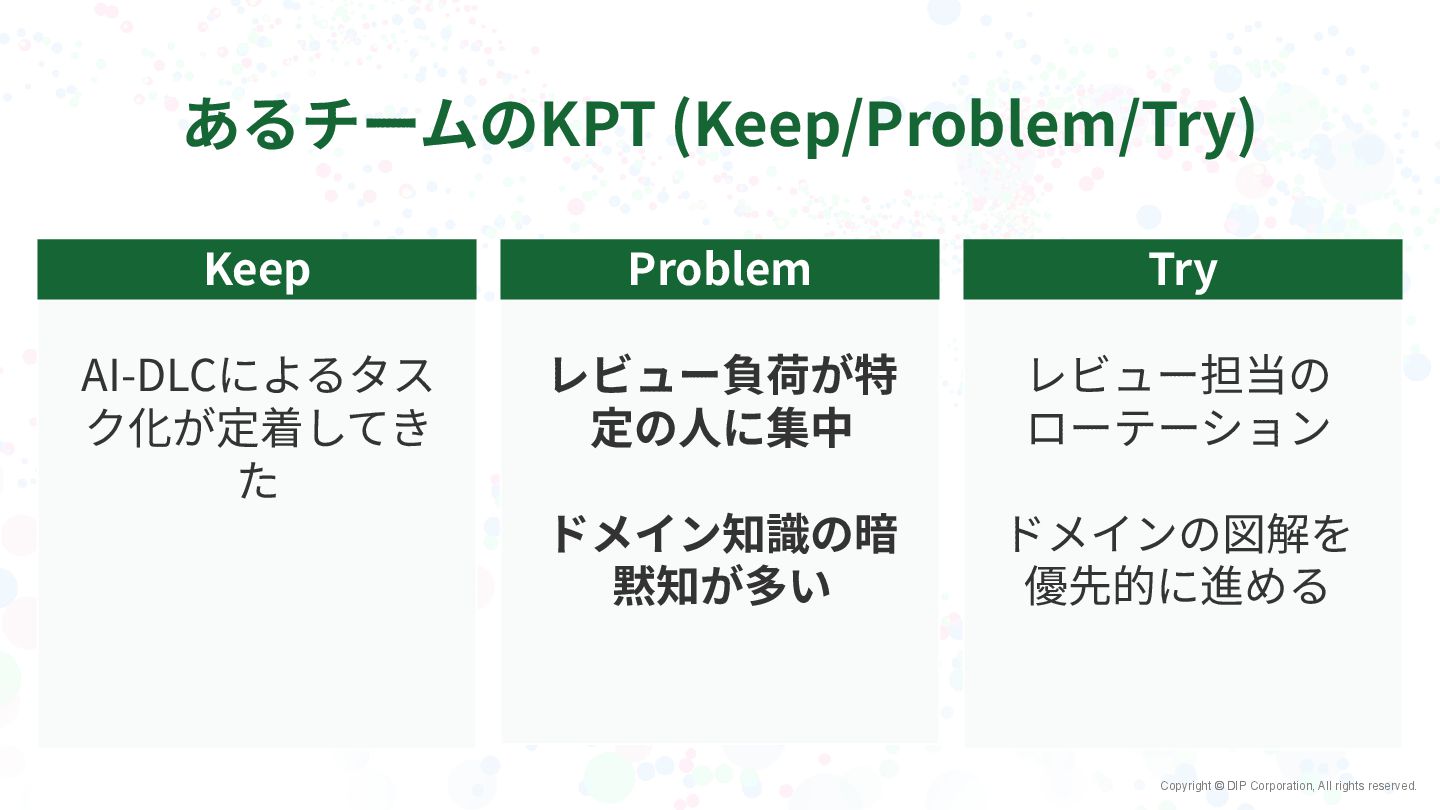 あるチームのKPT (Keep/Problem/Try)

Keep

AI-DLCによるタスク化が定着してきた

Problem

レビュー負荷が特定の人に集中

ドメイン知識の暗黙知が多い

Try

レビュー担当のローテーション

ドメインの図解を優先的に進める

Copyright © DIP Corporation, All rights reserved.